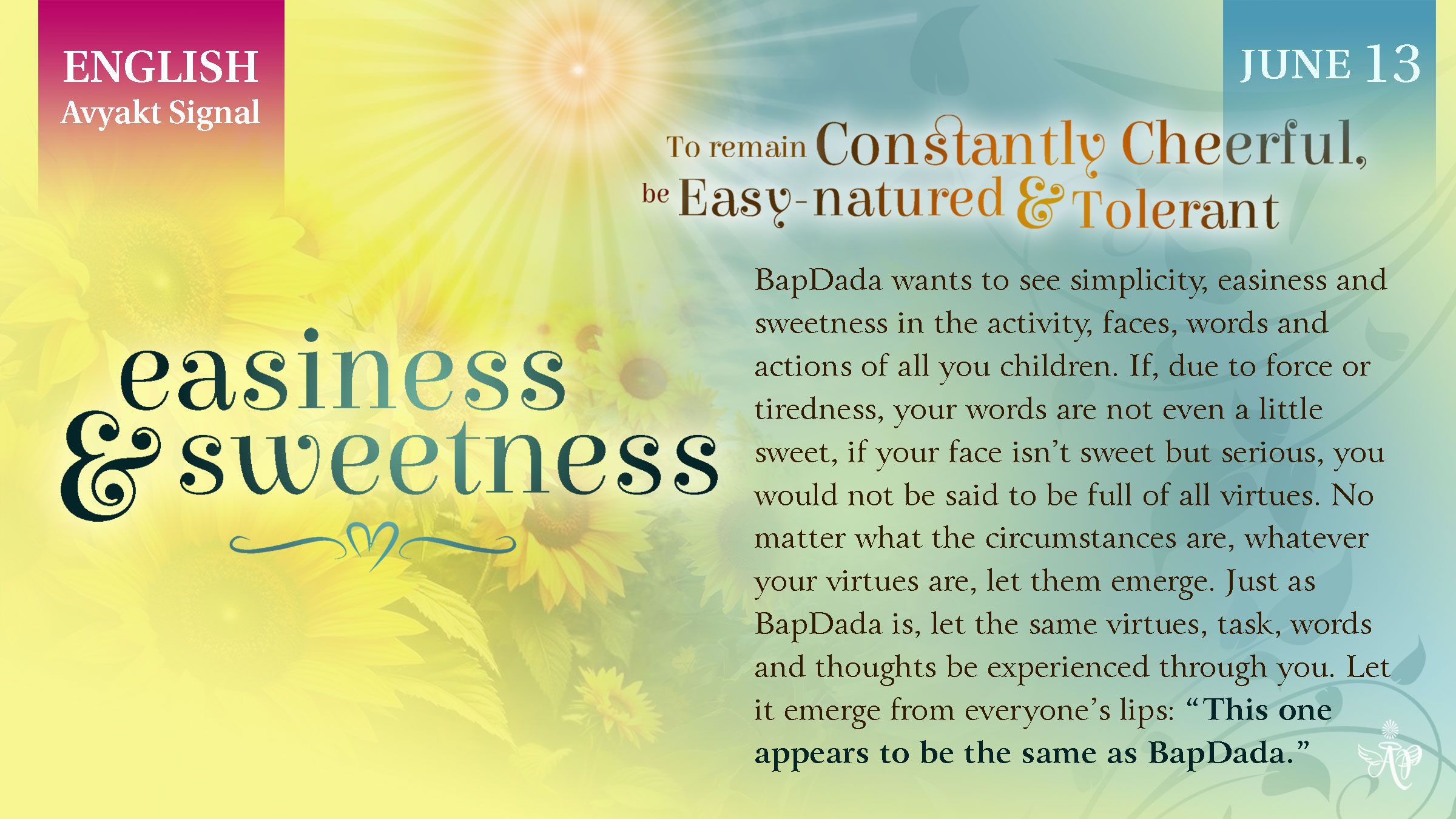 ENGLISH
Avyakt Signal

JUNE 13

To remain Constantly Cheerful, be Easy-natured & Tolerant

easiness & sweetness

BapDada wants to see simplicity, easiness and sweetness in the activity, faces, words and actions of all you children. If, due to force or tiredness, your words are not even a little sweet, if your face isn't sweet but serious, you would not be said to be full of all virtues. No matter what the circumstances are, whatever your virtues are, let them emerge. Just as BapDada is, let the same virtues, task, words and thoughts be experienced through you. Let it emerge from everyone's lips: "This one appears to be the same as BapDada."